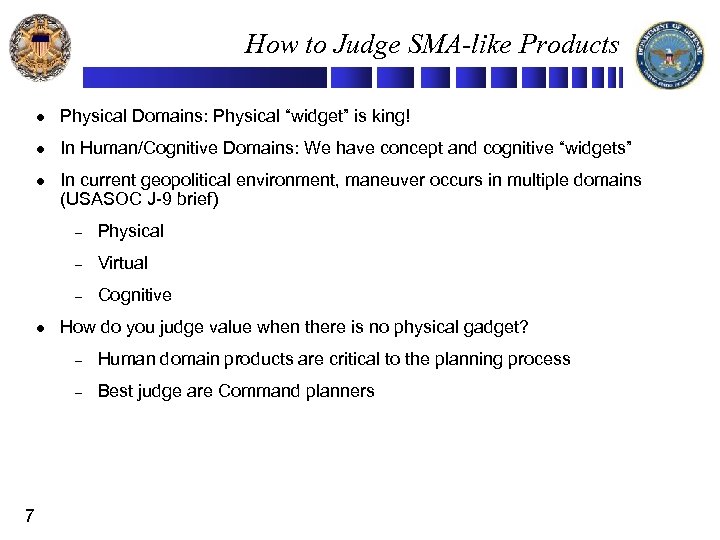 How to Judge SMA-like Products

DEPARTMENT OF DEFENSE UNITED STATES OF AMERICA

- Physical Domains: Physical “widget” is king!
- In Human/Cognitive Domains: We have concept and cognitive “widgets”
- In current geopolitical environment, maneuver occurs in multiple domains (USASOC J-9 brief)
  - Physical
  - Virtual
  - Cognitive
- How do you judge value when there is no physical gadget?
  - Human domain products are critical to the planning process
  - Best judge are Command planners

7